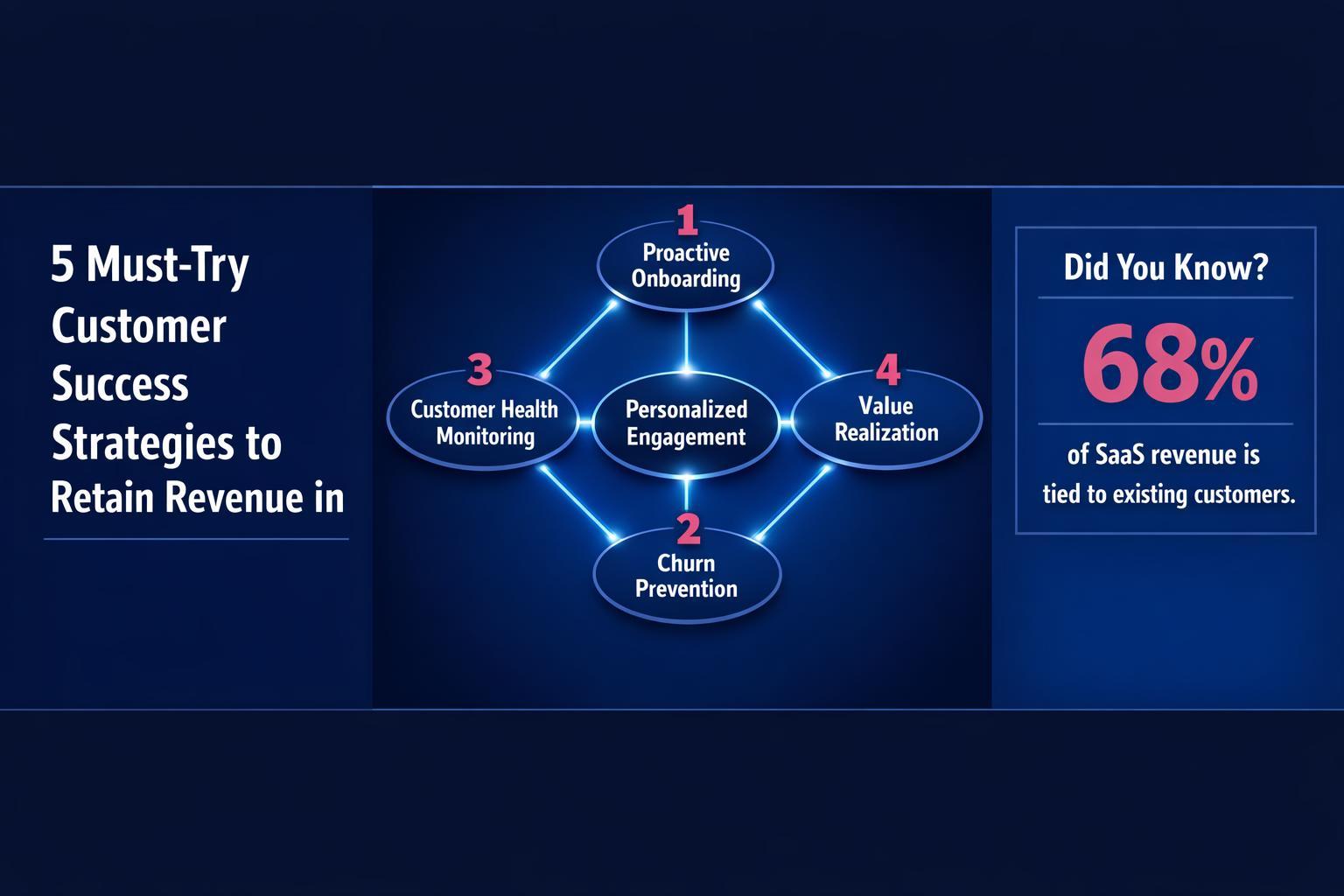 5 Must-Try Customer Success Strategies to Retain Revenue in

1
Proactive Onboarding

3
Customer Health Monitoring

Personalized Engagement

4
Value Realization

2
Churn Prevention

Did You Know?

68%

of SaaS revenue is tied to existing customers.